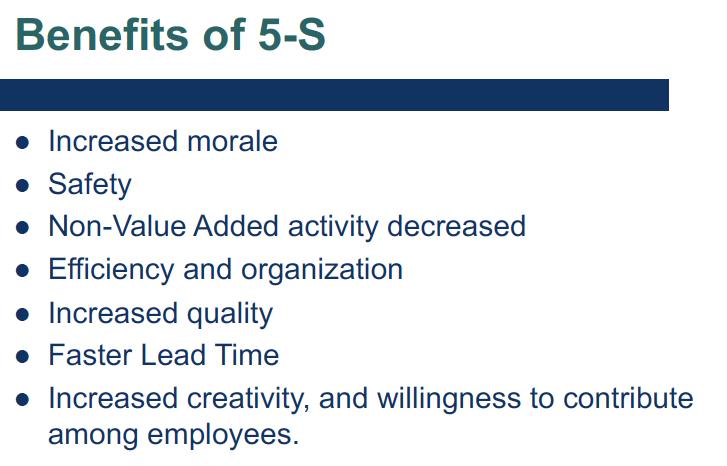 Benefits of 5-S

- Increased morale
- Safety
- Non-Value Added activity decreased
- Efficiency and organization
- Increased quality
- Faster Lead Time
- Increased creativity, and willingness to contribute among employees.